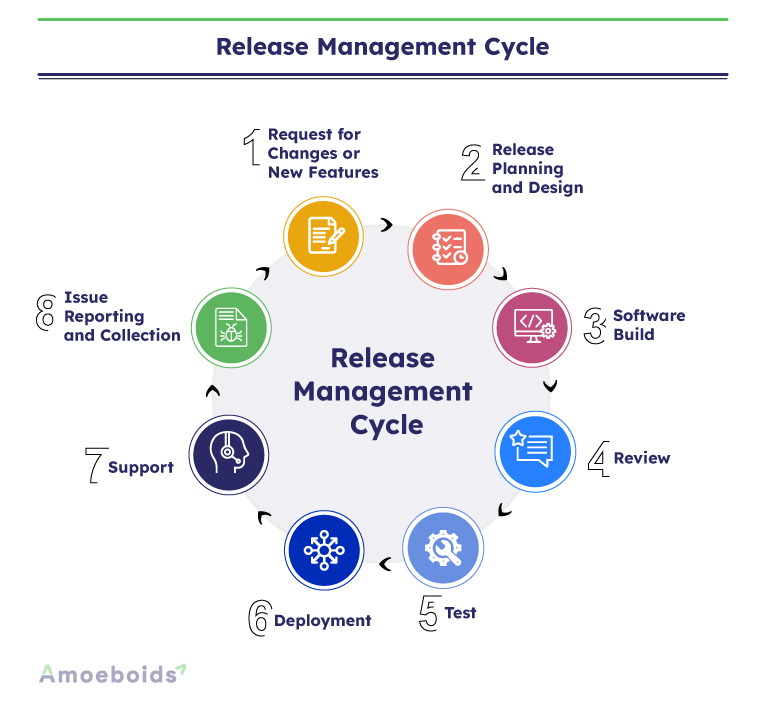 Release Management Cycle

1 Request for Changes or New Features

2 Release Planning and Design

3 Software Build

4 Review

5 Test

6 Deployment

7 Support

8 Issue Reporting and Collection

Release Management Cycle

Amoeboids